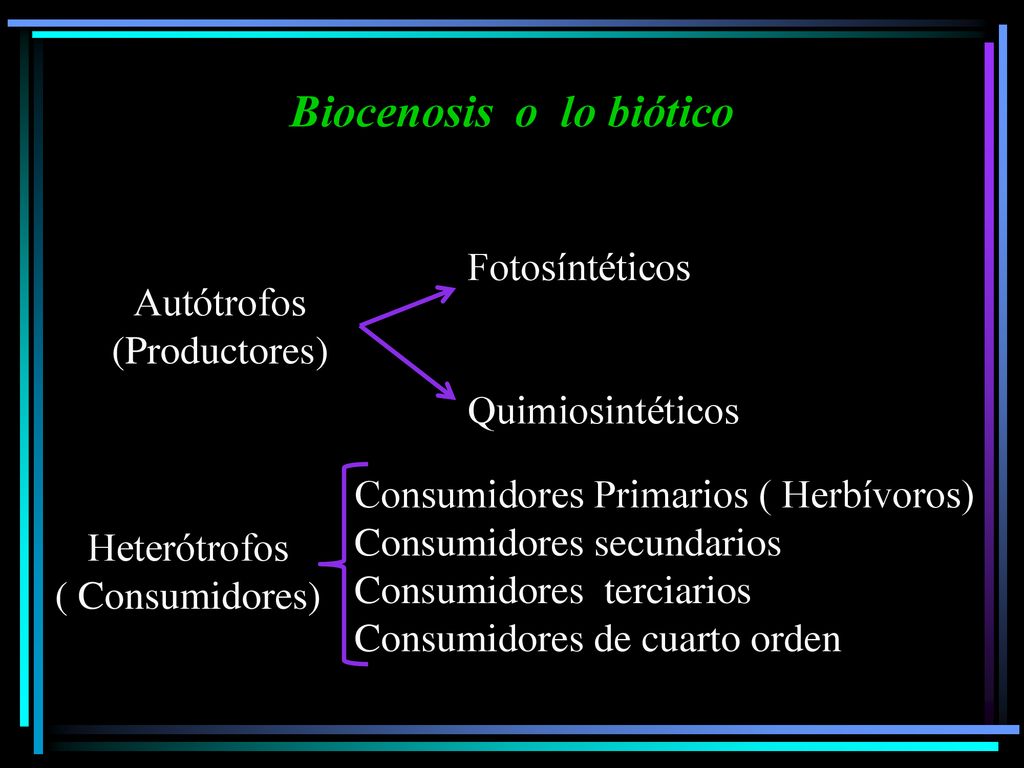 Biocenosis o lo biótico

Autótrofos
(Productores)

Fotosíntéticos

Quimiosintéticos

Heterótrofos
( Consumidores)

Consumidores Primarios ( Herbívoros)
Consumidores secundarios
Consumidores terciarios
Consumidores de cuarto orden